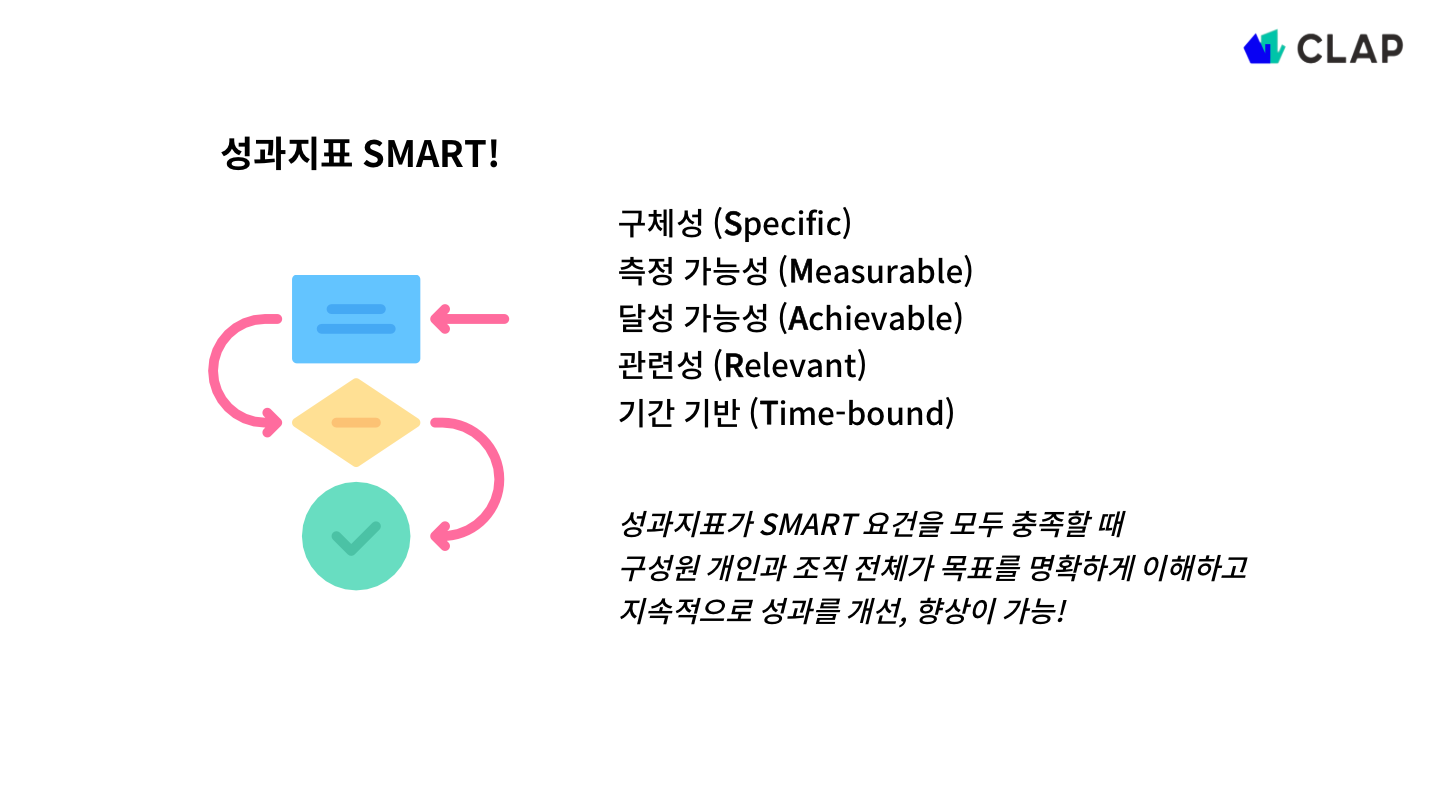 CLAP

성과지표 SMART!

구체성 (Specific)
측정 가능성 (Measurable)
달성 가능성 (Achievable)
관련성 (Relevant)
기간 기반 (Time-bound)

성과지표가 SMART 요건을 모두 충족할 때
구성원 개인과 조직 전체가 목표를 명확하게 이해하고
지속적으로 성과를 개선, 향상이 가능!